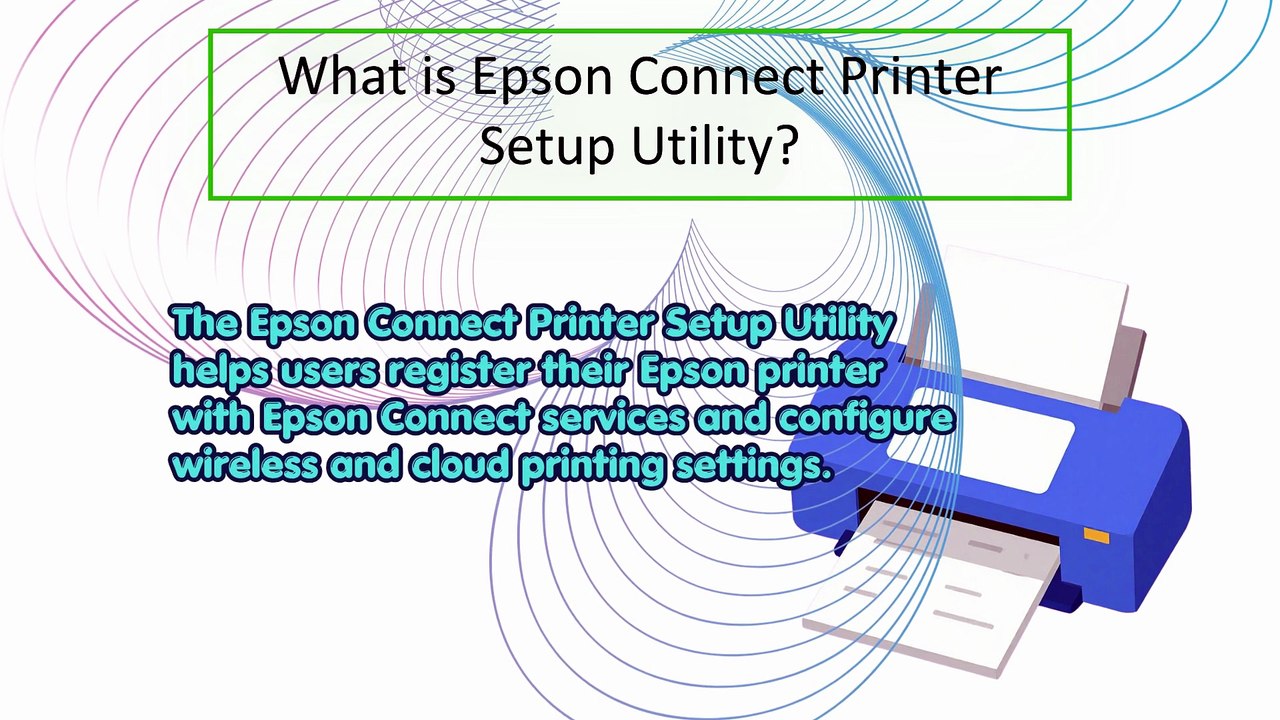 What is Epson Connect Printer Setup Utility?

The Epson Connect Printer Setup Utility helps users register their Epson printer with Epson Connect services and configure wireless and cloud printing settings.